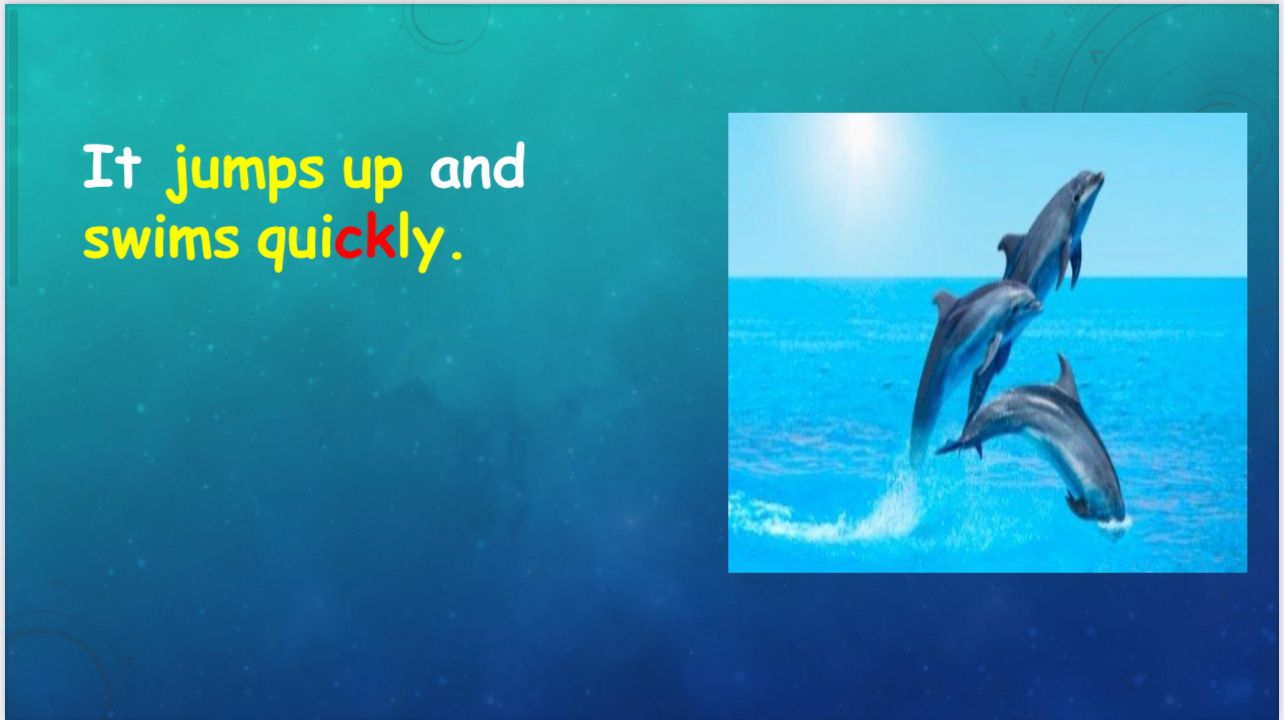 It jumps up and swims quickly.